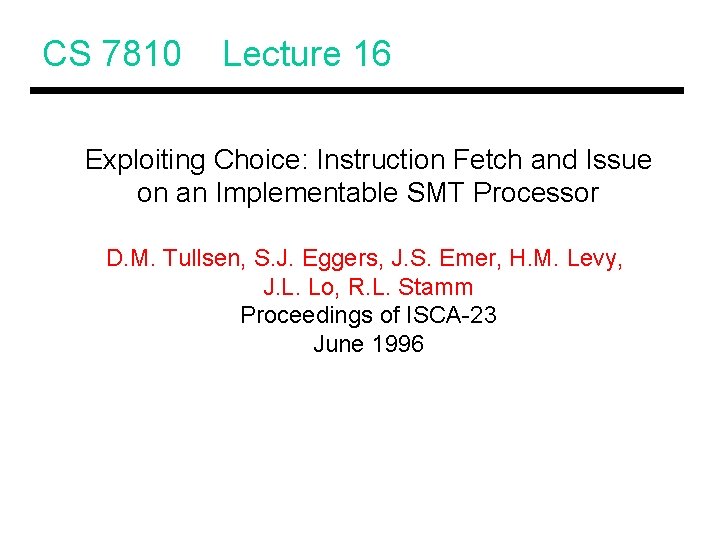 CS 7810 Lecture 16

Exploiting Choice: Instruction Fetch and Issue on an Implementable SMT Processor

D.M. Tullsen, S.J. Eggers, J.S. Emer, H.M. Levy, J.L. Lo, R.L. Stamm
Proceedings of ISCA-23
June 1996